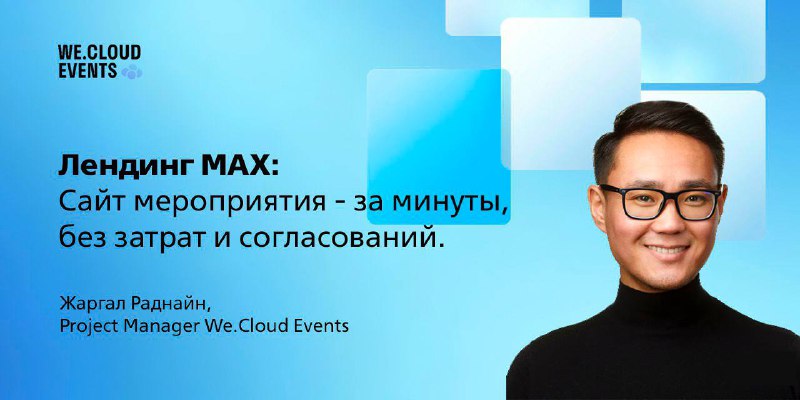 WE.CLOUD
EVENTS

Лендинг MAX:
Сайт мероприятия - за минуты, без затрат и согласований.

Жаргал Раднайн,
Project Manager We.Cloud Events